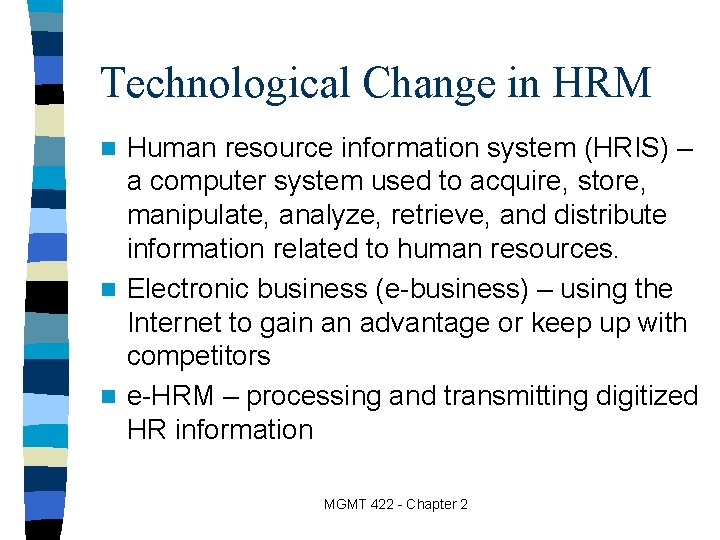 Technological Change in HRM

- Human resource information system (HRIS) – a computer system used to acquire, store, manipulate, analyze, retrieve, and distribute information related to human resources.
- Electronic business (e-business) – using the Internet to gain an advantage or keep up with competitors
- e-HRM – processing and transmitting digitized HR information

MGMT 422 - Chapter 2